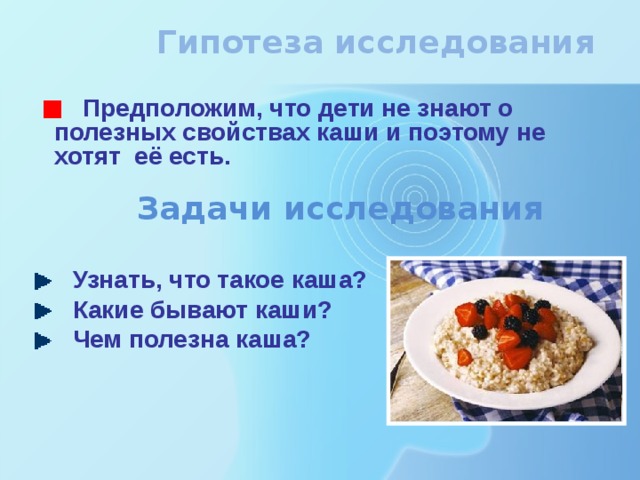 Гипотеза исследования

Предположим, что дети не знают о полезных свойствах каши и поэтому не хотят её есть.

Задачи исследования

Узнать, что такое каша?
Какие бывают каши?
Чем полезна каша?